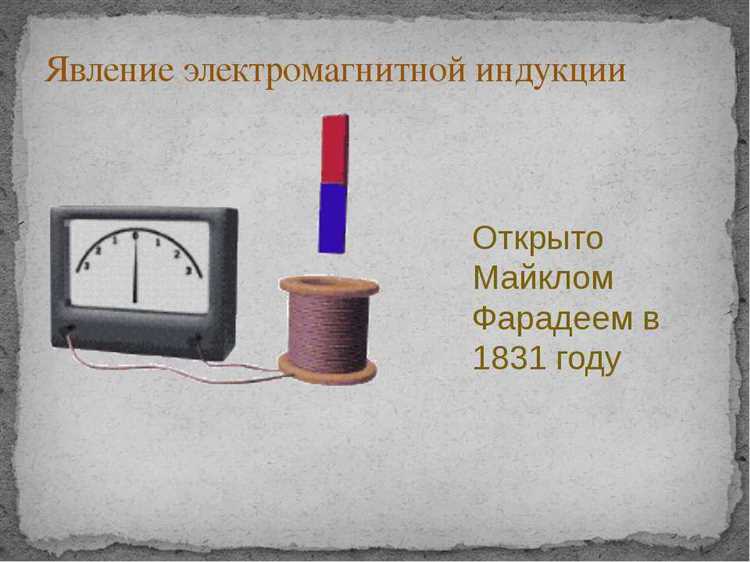 Явление электромагнитной индукции

3 2 1 0 1 2 3

Открыто Майклом Фарадеем в 1831 году